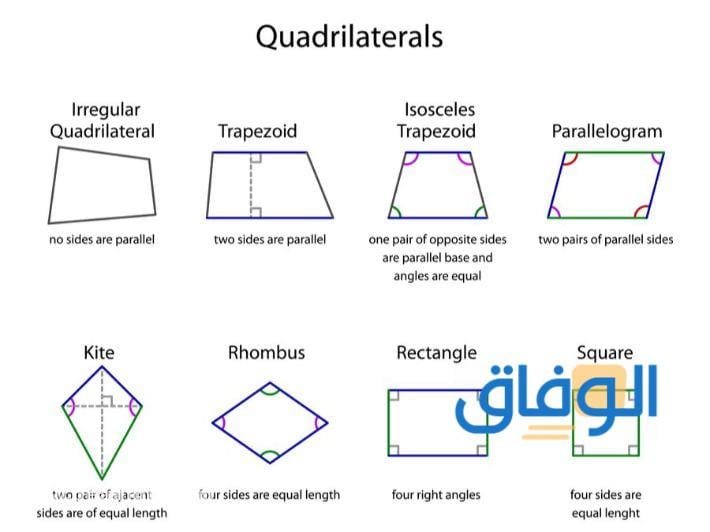 Quadrilaterals

Irregular Quadrilateral

no sides are parallel

Trapezoid

two sides are parallel

Isosceles Trapezoid

one pair of opposite sides are parallel base and angles are equal

Parallelogram

two pairs of parallel sides

Kite

two pair of ajacent sides are of equal length

Rhombus

four sides are equal length

Rectangle

four right angles

Square

four sides are equal lenght

الوفاق